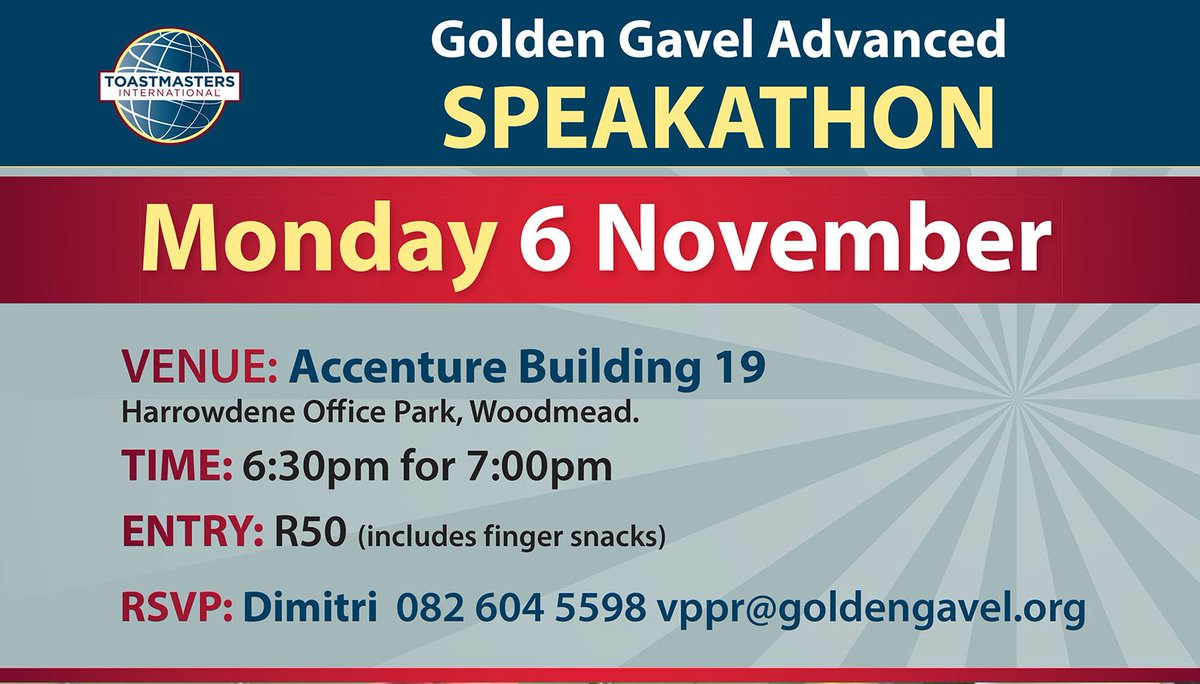 TOASTMASTERS INTERNATIONAL

Golden Gavel Advanced
SPEAKATHON

Monday 6 November

VENUE: Accenture Building 19
Harrowdene Office Park, Woodmead.

TIME: 6:30pm for 7:00pm

ENTRY: R50 (includes finger snacks)

RSVP: Dimitri 082 604 5598 vppr@goldengavel.org